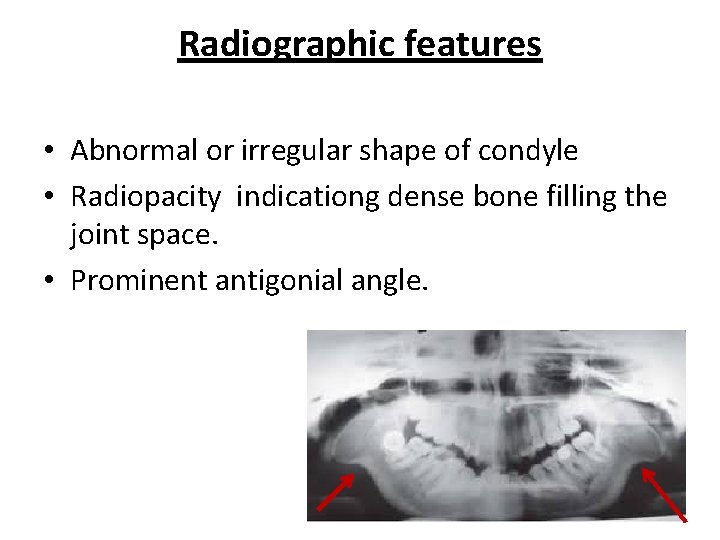 Radiographic features

• Abnormal or irregular shape of condyle
• Radiopacity  indicationg dense bone filling the joint space.
• Prominent antigonial angle.